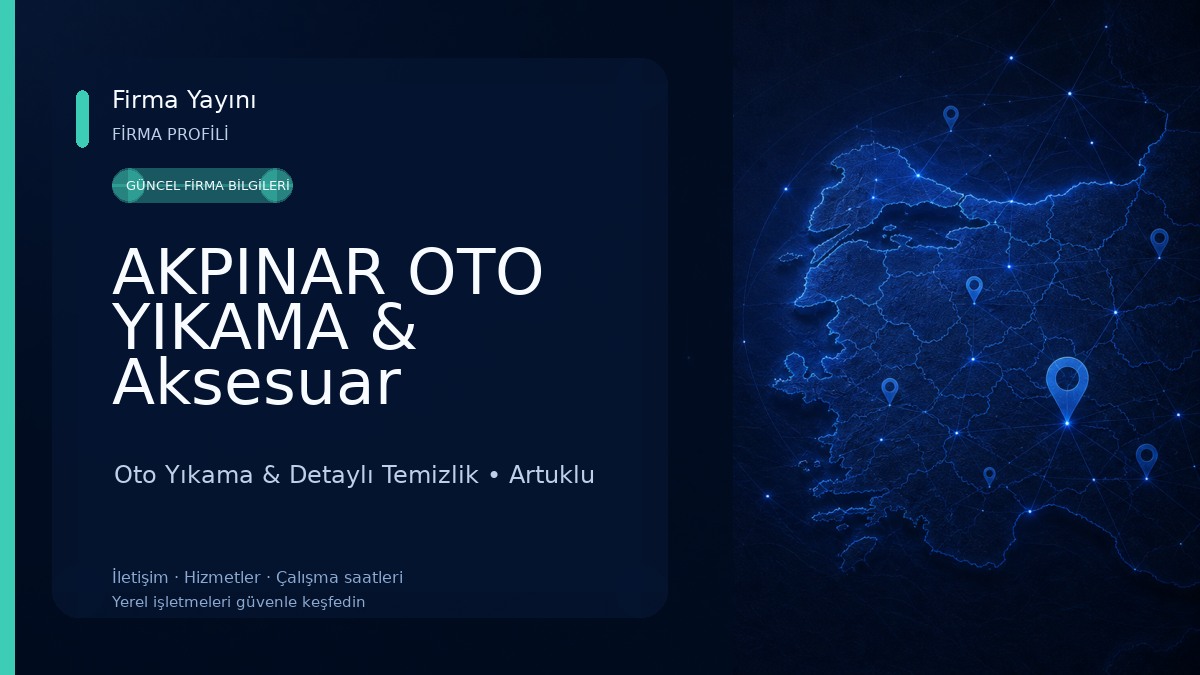 Firma Yayını
FİRMA PROFİLİ

GÜNCEL FİRMA BİLGİLERİ

AKPINAR OTO YIKAMA & Aksesuar

Oto Yıkama & Detaylı Temizlik • Artuklu

İletişim · Hizmetler · Çalışma saatleri
Yerel işletmeleri güvenle keşfedin